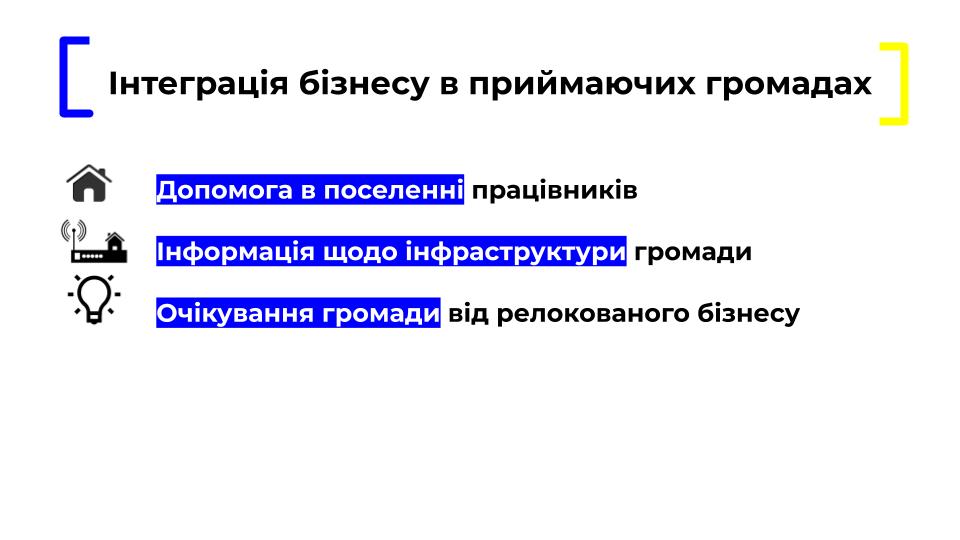 Інтеграція бізнесу в приймаючих громадах

Допомога в поселенні працівників

Інформація щодо інфраструктури громади

Очікування громади від релокованого бізнесу